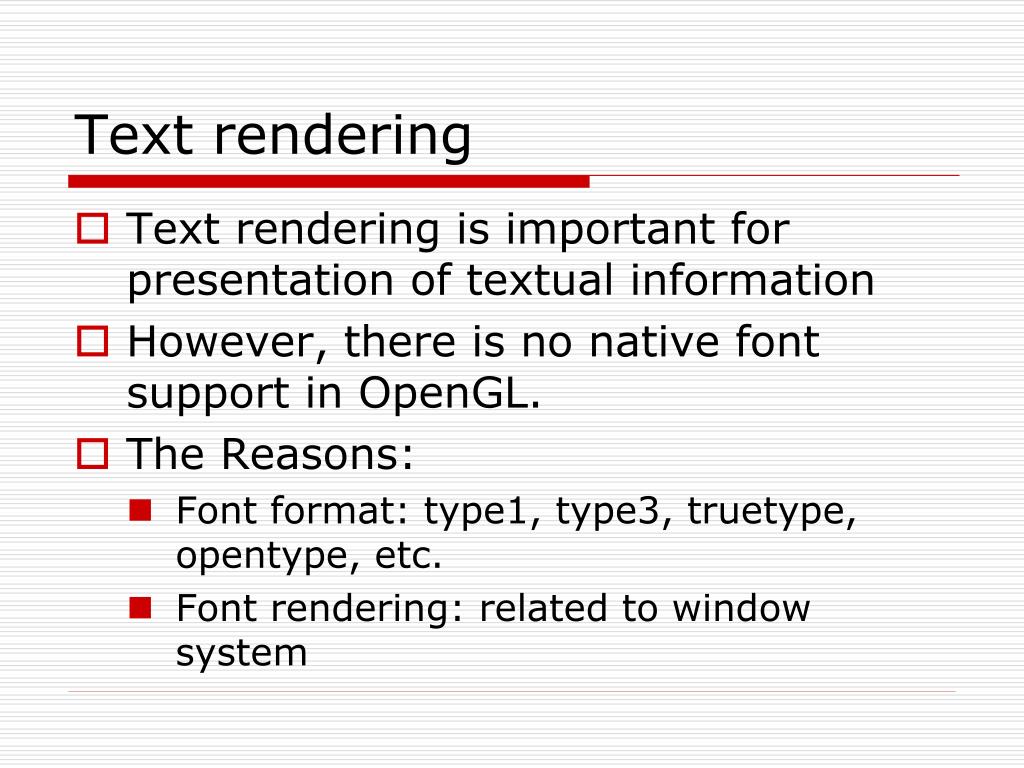 Text rendering

Text rendering is important for presentation of textual information

However, there is no native font support in OpenGL.

The Reasons:

Font format: type1, type3, truetype, opentype, etc.

Font rendering: related to window system